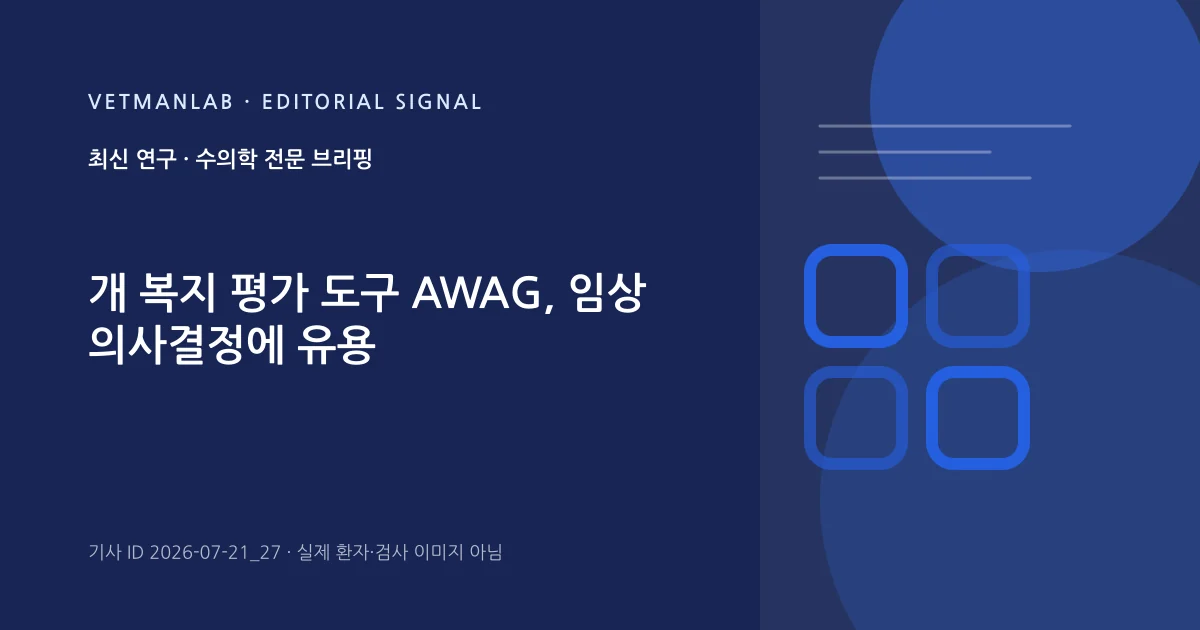 VETMANLAB · EDITORIAL SIGNAL

최신 연구 · 수의학 전문 브리핑

개 복지 평가 도구 AWAG, 임상 의사결정에 유용

기사 ID 2026-07-21_27 · 실제 환자·검사 이미지 아님